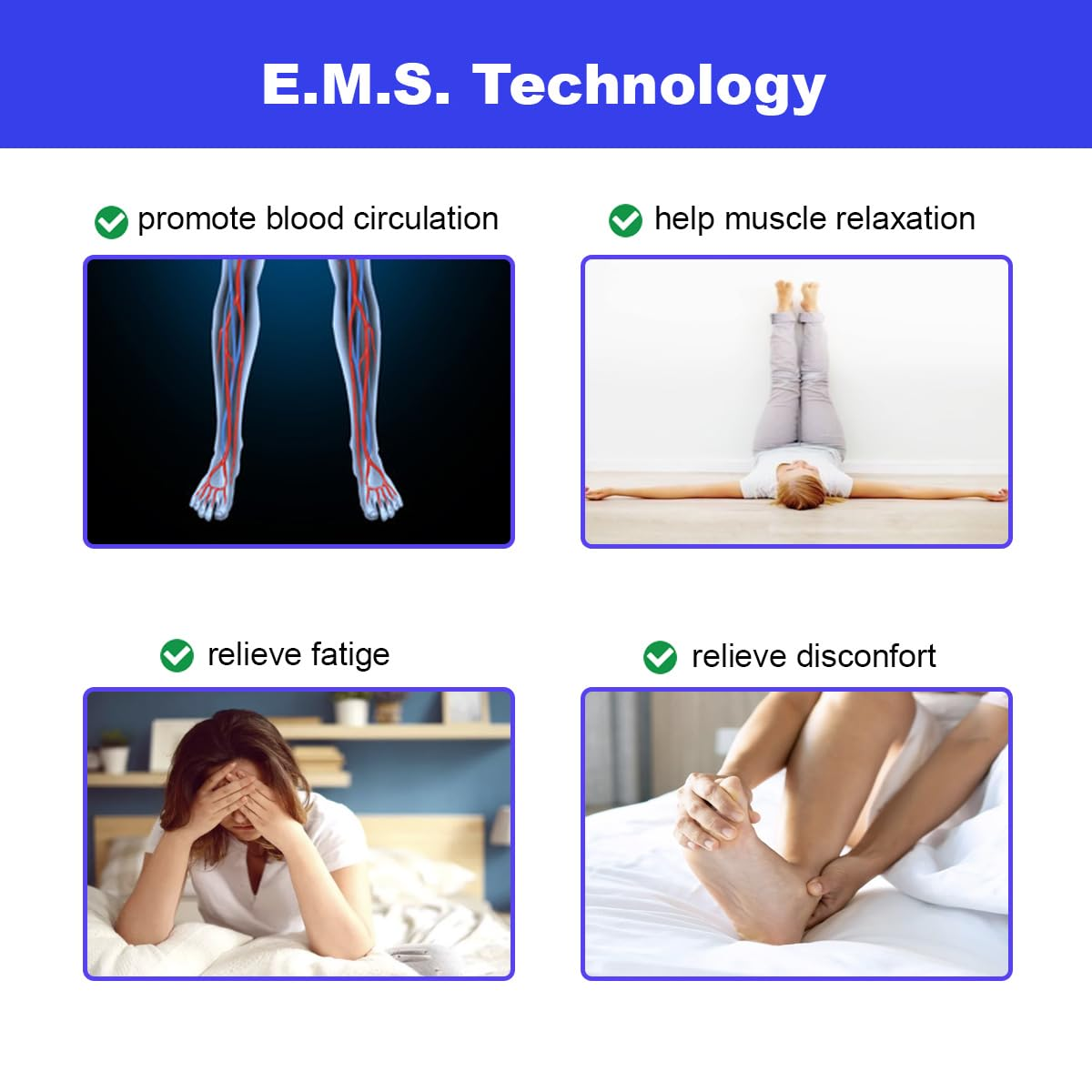 E.M.S. Technology

promote blood circulation

help muscle relaxation

relieve fatige

relieve disconfort